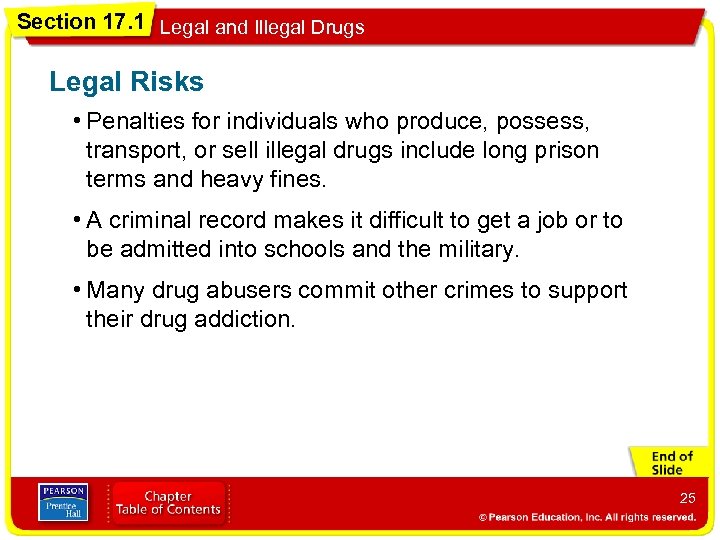 Section 17.1 Legal and Illegal Drugs

Legal Risks

• Penalties for individuals who produce, possess, transport, or sell illegal drugs include long prison terms and heavy fines.

• A criminal record makes it difficult to get a job or to be admitted into schools and the military.

• Many drug abusers commit other crimes to support their drug addiction.

End of Slide

PEARSON Prentice Hall

Chapter Table of Contents

25

© Pearson Education, Inc. All rights reserved.